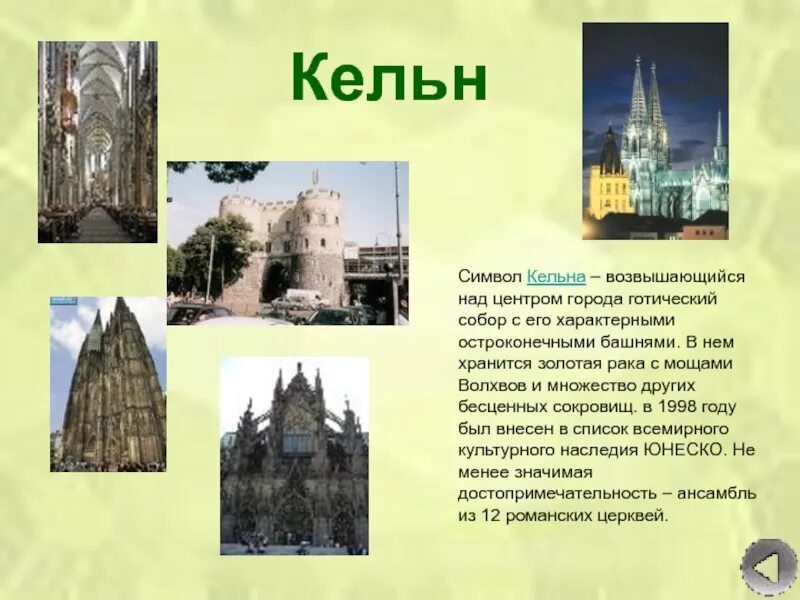 Кельн

Символ Кельна – возвышающийся над центром города готический собор с его характерными остроконечными башнями. В нем хранится золотая рака с мощами Волхвов и множество других бесценных сокровищ. в 1998 году был внесен в список всемирного культурного наследия ЮНЕСКО. Не менее значимая достопримечательность – ансамбль из 12 романских церквей.